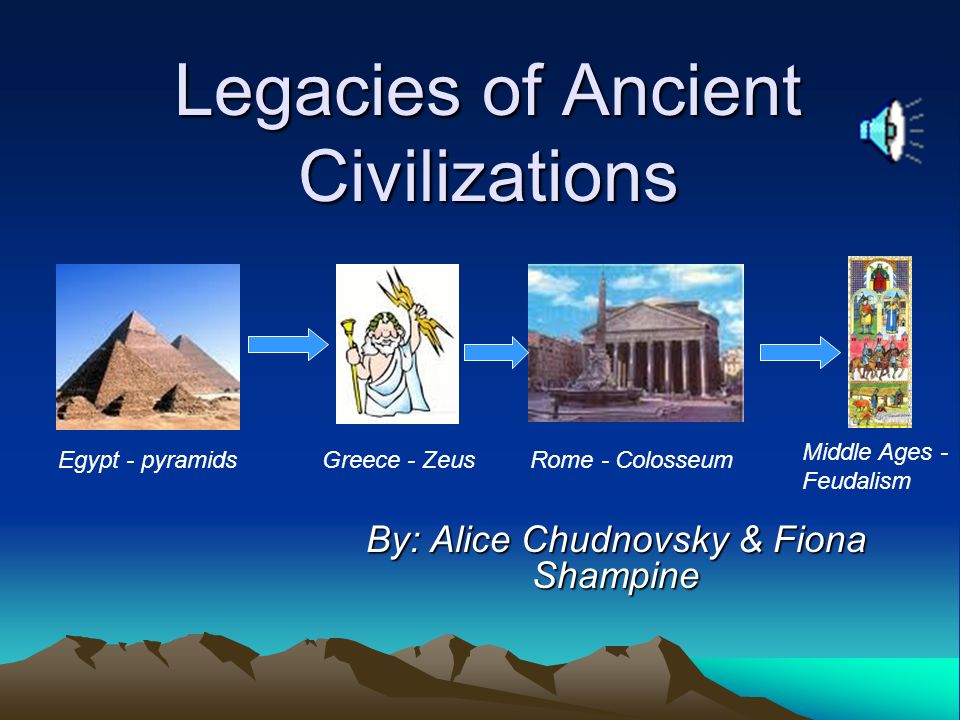 Legacies of Ancient Civilizations

Egypt - pyramids

Greece - Zeus

Rome - Colosseum

Middle Ages - Feudalism

By: Alice Chudnovsky & Fiona Shampine